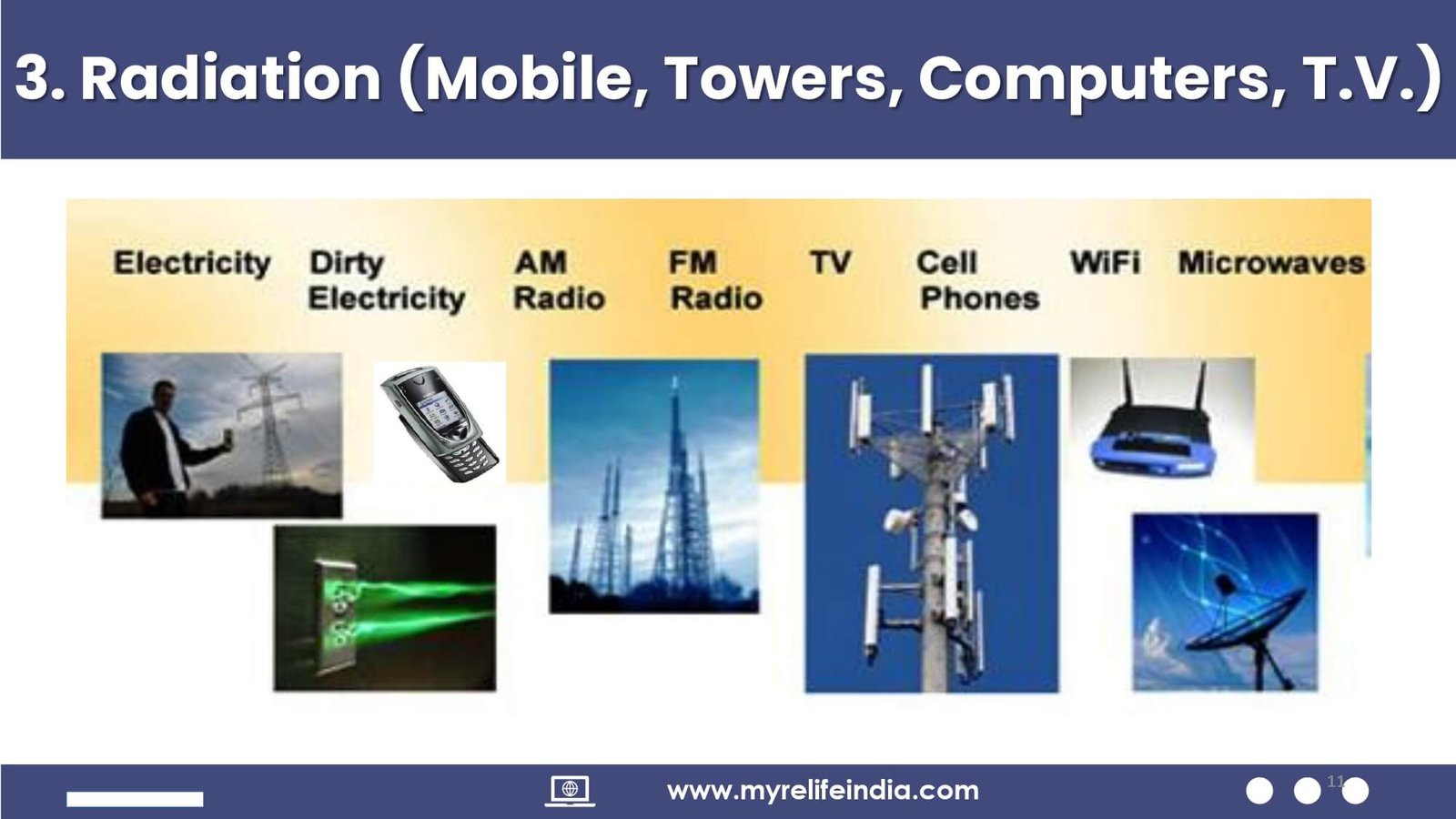 3. Radiation (Mobile, Towers, Computers, T.V.)

Electricity Dirty Electricity AM Radio FM Radio TV Cell Phones WiFi Microwaves

www.myrelifeindia.com

11